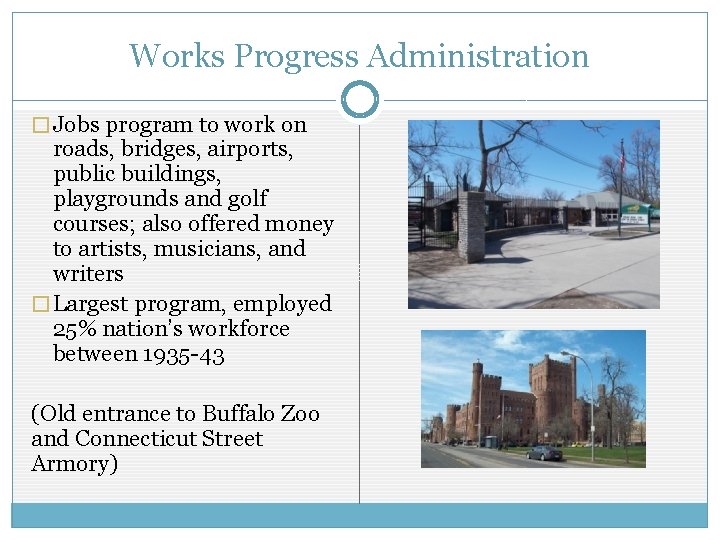 Works Progress Administration

□ Jobs program to work on roads, bridges, airports, public buildings, playgrounds and golf courses; also offered money to artists, musicians, and writers

□ Largest program, employed 25% nation's workforce between 1935-43

(Old entrance to Buffalo Zoo and Connecticut Street Armory)